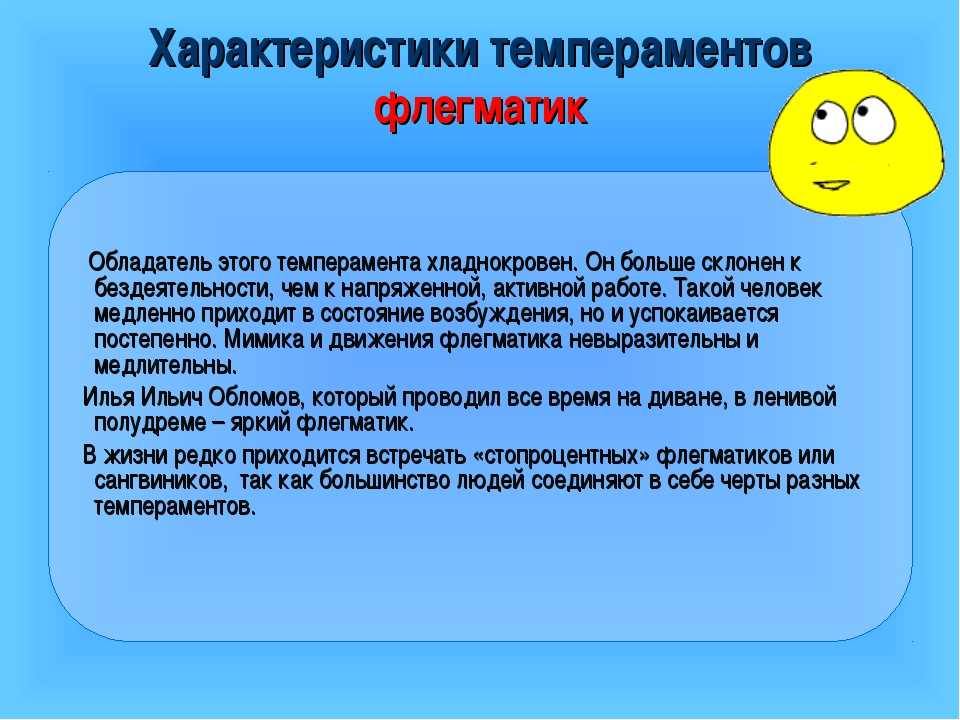 Характеристики темпераментов
флегматик

Обладатель этого темперамента хладнокровен. Он больше склонен к бездеятельности, чем к напряженной, активной работе. Такой человек медленно приходит в состояние возбуждения, но и успокаивается постепенно. Мимика и движения флегматика невыразительны и медлительны.

Илья Ильич Обломов, который проводил все время на диване, в ленивой полудреме – яркий флегматик.

В жизни редко приходится встречать «стопроцентных» флегматиков или сангвиников, так как большинство людей соединяют в себе черты разных темпераментов.